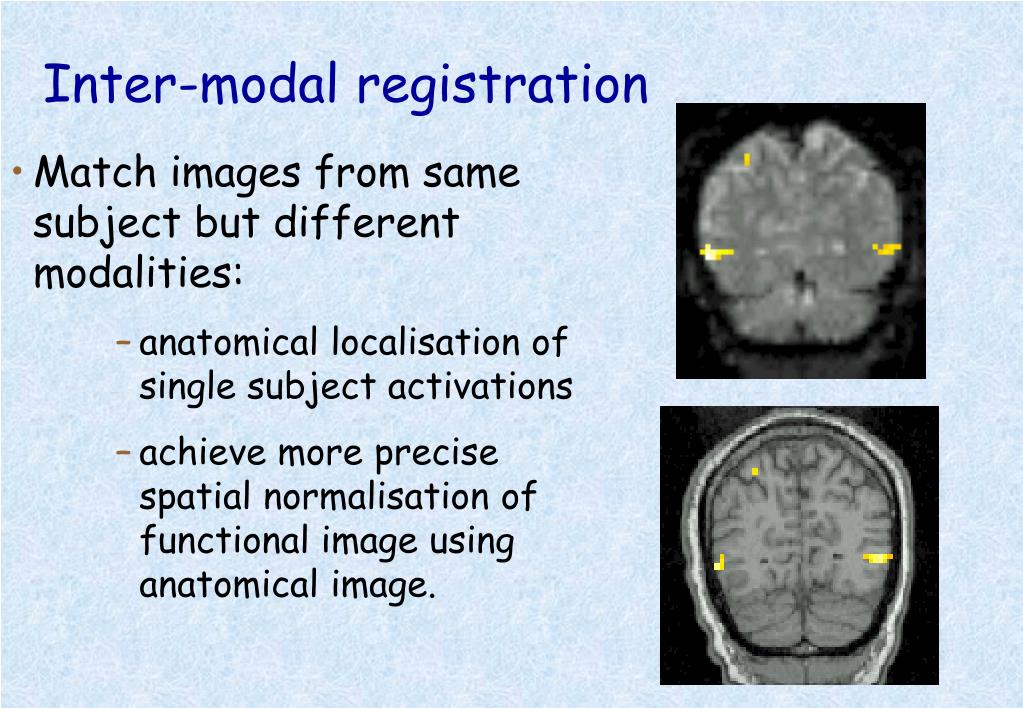 Inter-modal registration

• Match images from same subject but different modalities:

– anatomical localisation of single subject activations

– achieve more precise spatial normalisation of functional image using anatomical image.